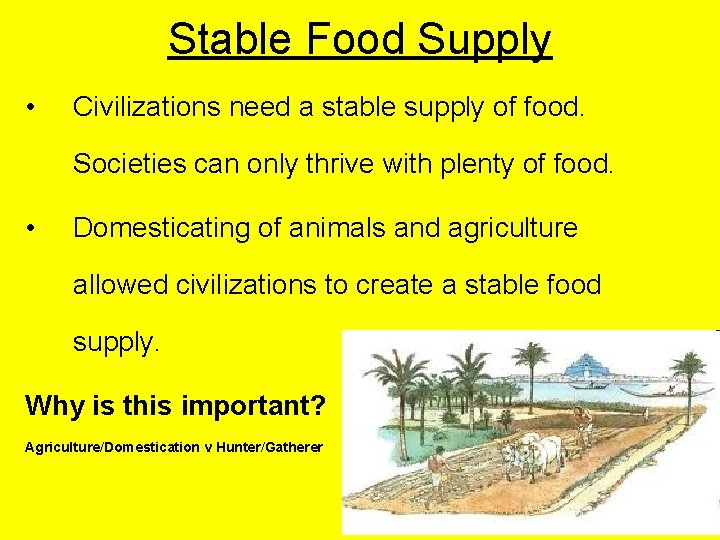 Stable Food Supply

• Civilizations need a stable supply of food. Societies can only thrive with plenty of food.

• Domesticating of animals and agriculture allowed civilizations to create a stable food supply.

Why is this important?

Agriculture/Domestication v Hunter/Gatherer